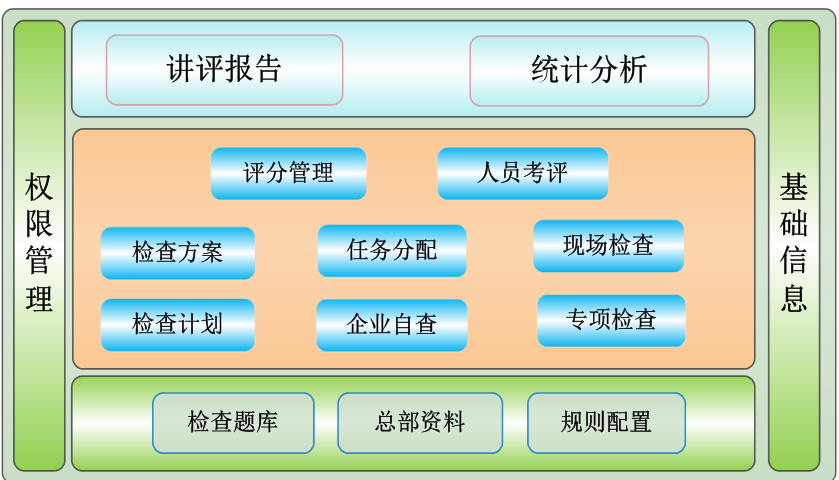 权限管理

讲评报告

统计分析

评分管理

人员考评

检查方案

任务分配

现场检查

检查计划

企业自查

专项检查

检查题库

总部资料

规则配置

基础信息